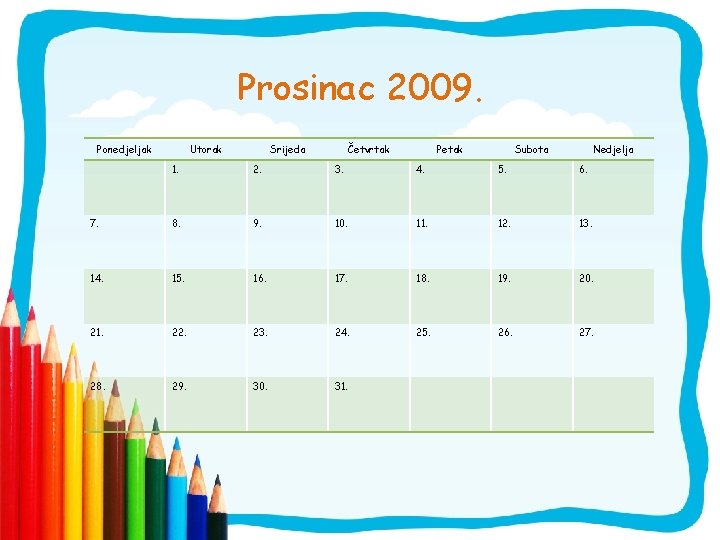 Prosinac 2009.

| Ponedjeljak | Utorak | Srijeda | Četvrtak | Petak | Subota | Nedjelja |
|---|---|---|---|---|---|---|
| | 1. | 2. | 3. | 4. | 5. | 6. |
| 7. | 8. | 9. | 10. | 11. | 12. | 13. |
| 14. | 15. | 16. | 17. | 18. | 19. | 20. |
| 21. | 22. | 23. | 24. | 25. | 26. | 27. |
| 28. | 29. | 30. | 31. | | | |